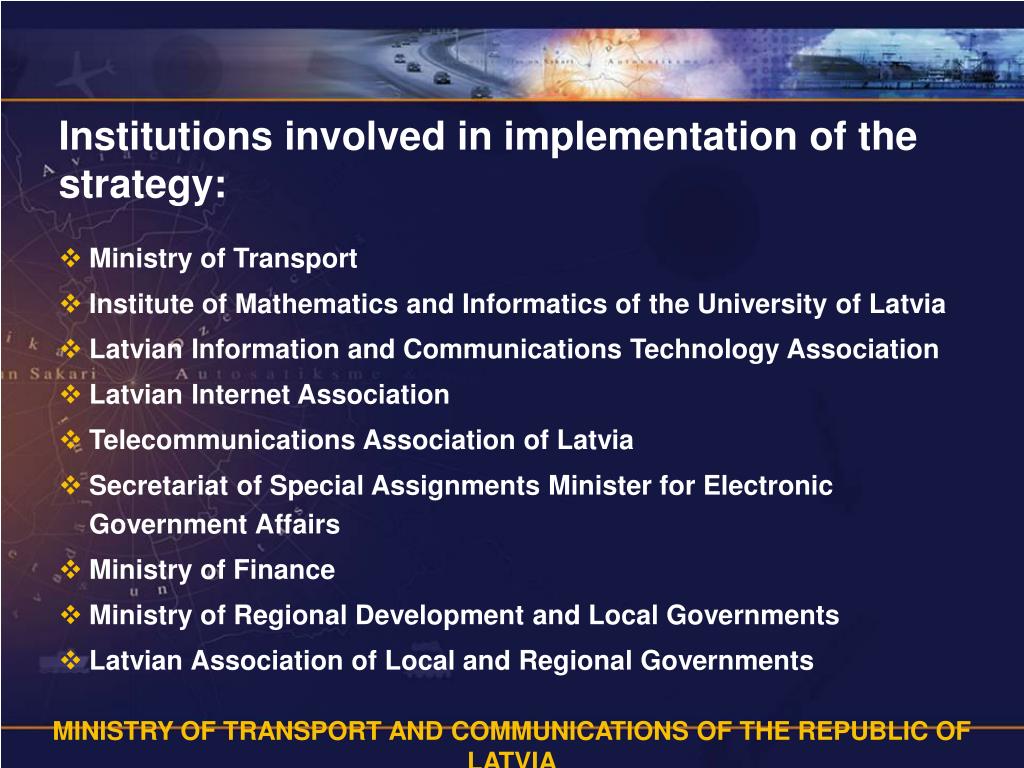 Institutions involved in implementation of the strategy:

❖ Ministry of Transport
❖ Institute of Mathematics and Informatics of the University of Latvia
❖ Latvian Information and Communications Technology Association
❖ Latvian Internet Association
❖ Telecommunications Association of Latvia
❖ Secretariat of Special Assignments Minister for Electronic Government Affairs
❖ Ministry of Finance
❖ Ministry of Regional Development and Local Governments
❖ Latvian Association of Local and Regional Governments

MINISTRY OF TRANSPORT AND COMMUNICATIONS OF THE REPUBLIC OF LATVIA